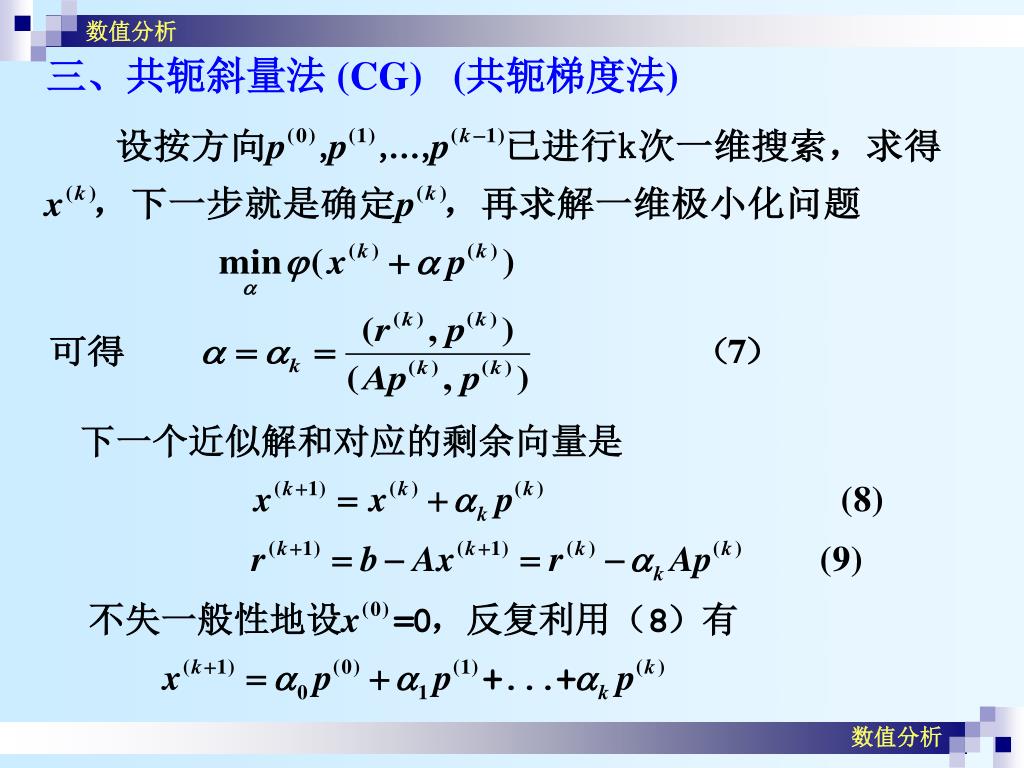 数值分析

三、共轭斜量法 (CG) (共轭梯度法)

设按方向$p^{(0)},p^{(1)},\ldots,p^{(k-1)}$已进行k次一维搜索，求得$x^{(k)}$，下一步就是确定$p^{(k)}$，再求解一维极小化问题

$\min_{\alpha}\varphi(x^{(k)}+\alpha p^{(k)})$

可得 $\alpha=\alpha_k=\frac{(r^{(k)},p^{(k)})}{(Ap^{(k)},p^{(k)})}$ （7）

下一个近似解和对应的剩余向量是

$x^{(k+1)}=x^{(k)}+\alpha_k p^{(k)}$ (8)

$r^{(k+1)}=b-Ax^{(k+1)}=r^{(k)}-\alpha_k Ap^{(k)}$ (9)

不失一般性地设$x^{(0)}$=0，反复利用（8）有

$x^{(k+1)}=\alpha_0 p^{(0)}+\alpha_1 p^{(1)}+...+\alpha_k p^{(k)}$

数值分析